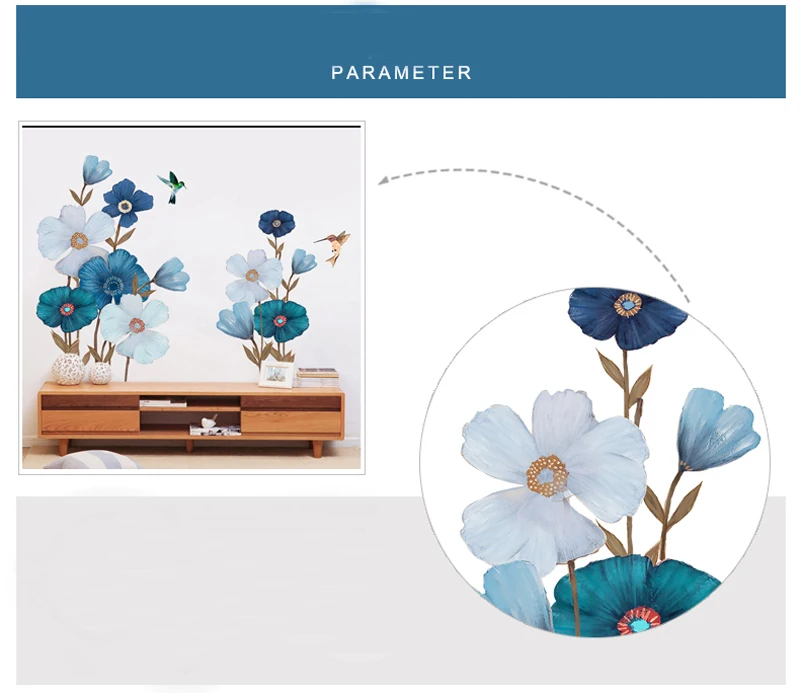 PARAMETER